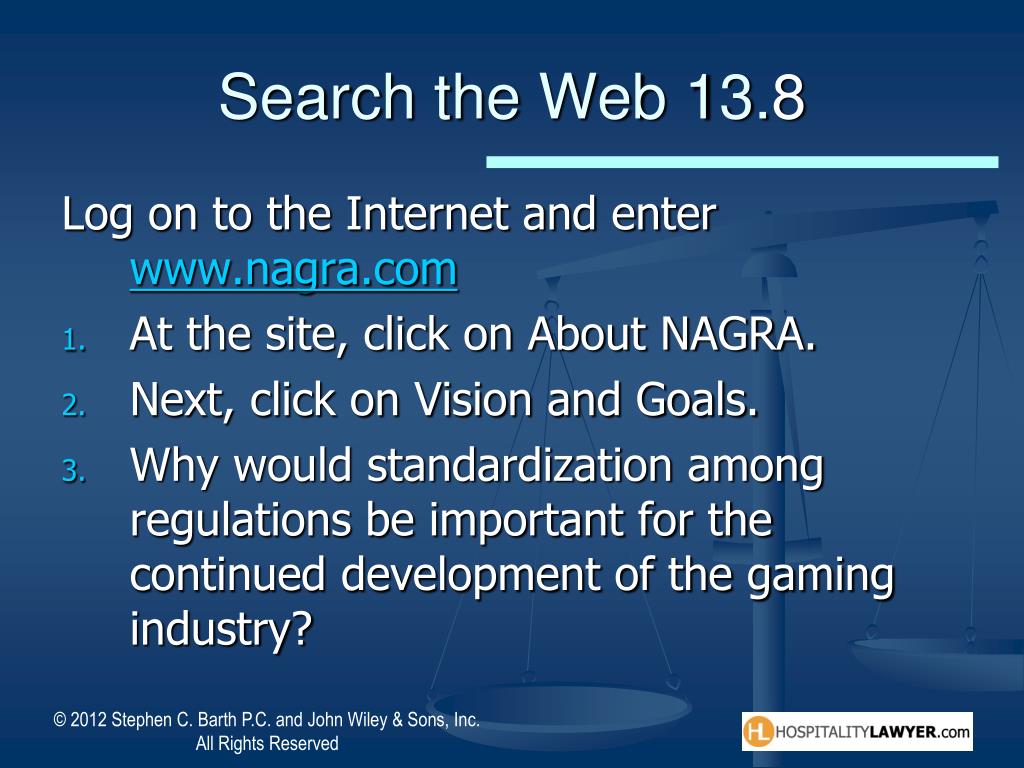 Search the Web 13.8

Log on to the Internet and enter www.nagra.com

1. At the site, click on About NAGRA.
2. Next, click on Vision and Goals.
3. Why would standardization among regulations be important for the continued development of the gaming industry?

© 2012 Stephen C. Barth P.C. and John Wiley & Sons, Inc. All Rights Reserved

HL HOSPITALITYLAWYER.com